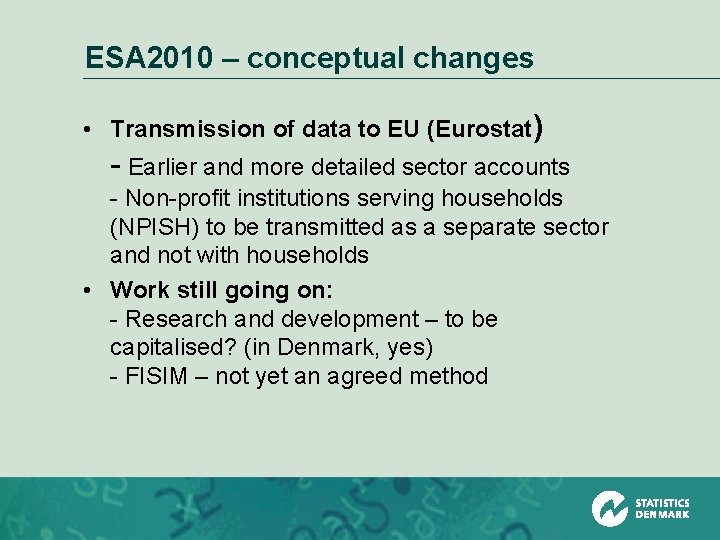 ESA2010 – conceptual changes

• Transmission of data to EU (Eurostat)
- Earlier and more detailed sector accounts
- Non-profit institutions serving households (NPISH) to be transmitted as a separate sector and not with households

• Work still going on:
- Research and development – to be capitalised? (in Denmark, yes)
- FISIM – not yet an agreed method

STATISTICS DENMARK